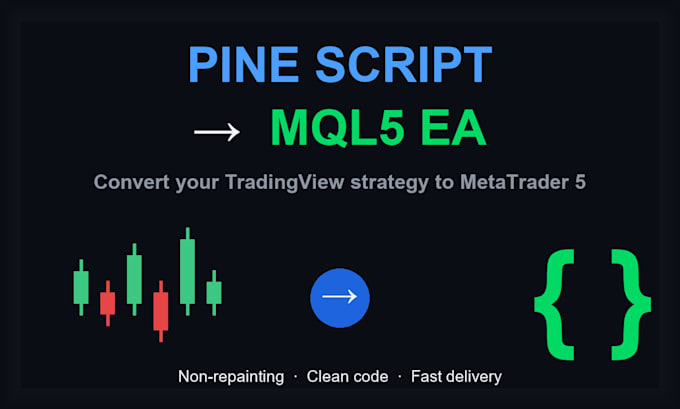 PINE SCRIPT

→ MQL5 EA

Convert your TradingView strategy to MetaTrader 5

→

{ }

Non-repainting · Clean code · Fast delivery